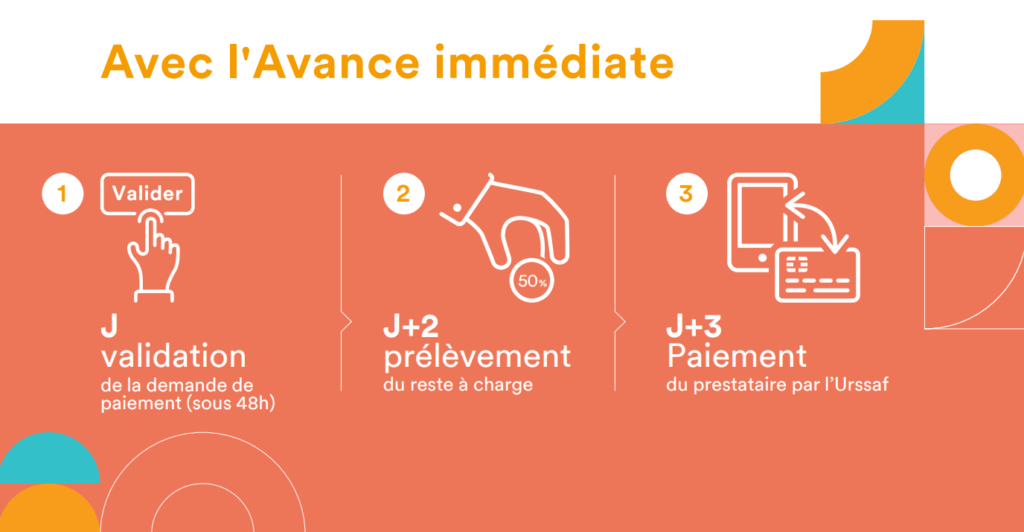 Avec l'Avance immédiate

1

Valider

J
validation
de la demande de paiement (sous 48h)

2

50%

J+2
prélèvement
du reste à charge

3

J+3
Paiement
du prestataire par l'Urssaf